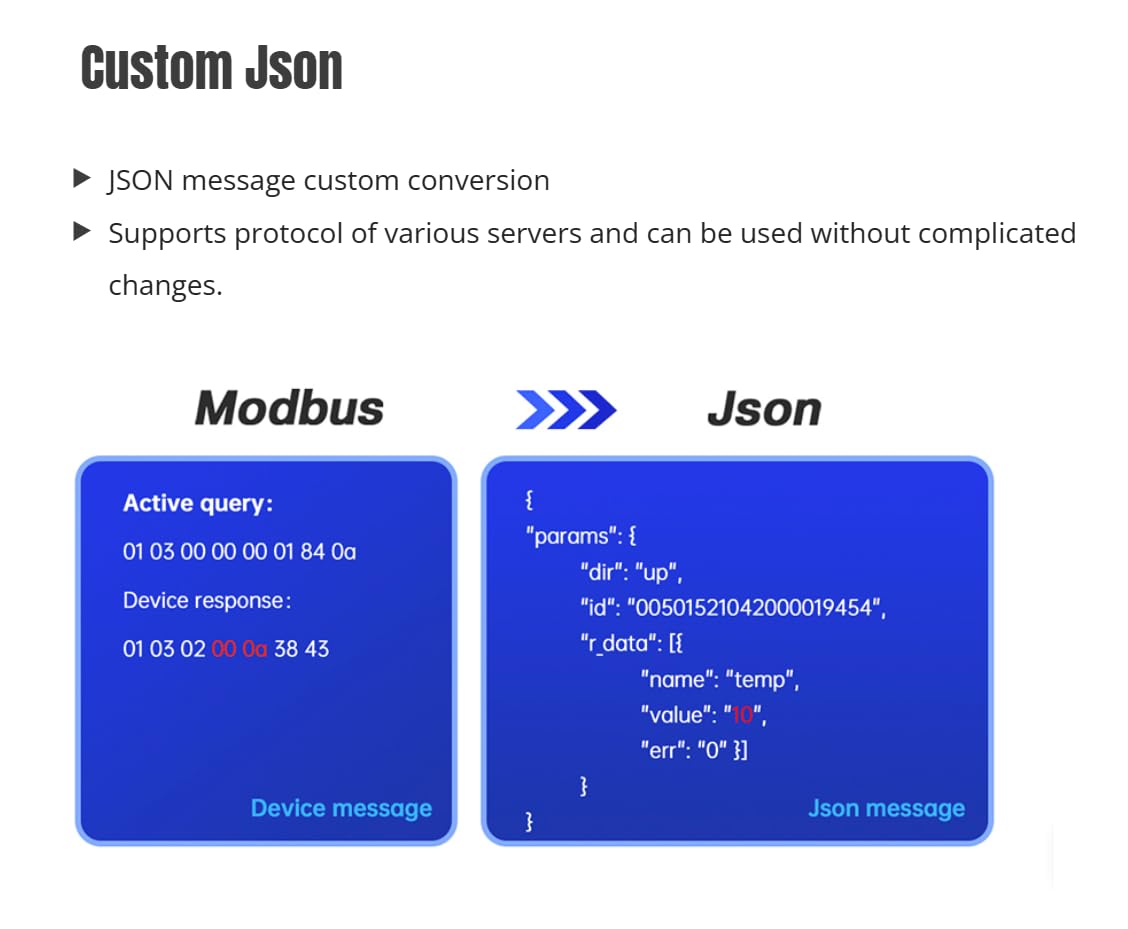 Custom Json

▶ JSON message custom conversion

▶ Supports protocol of various servers and can be used without complicated changes.

Modbus

Json

Active query:

01 03 00 00 00 01 84 0a

Device response:

01 03 02 00 0a 38 43

Device message

{
"params": {
"dir": "up",
"id": "00501521042000019454",
"r_data": [{
"name": "temp",
"value": "10",
"err": "0" }]
}
}

Json message